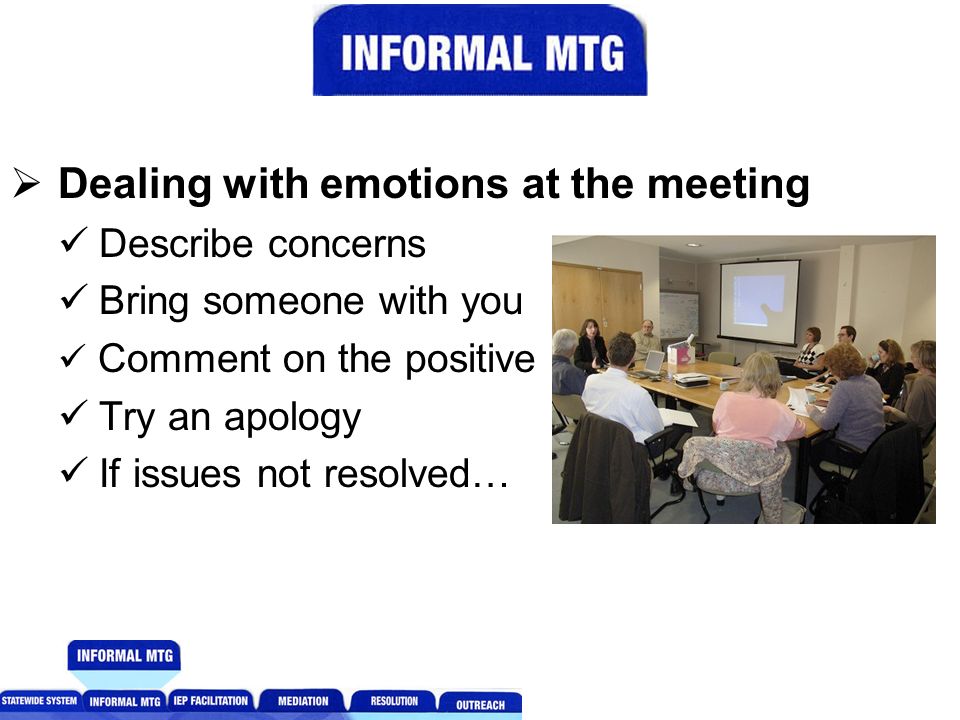 INFORMAL MTG

➢ Dealing with emotions at the meeting
✓ Describe concerns
✓ Bring someone with you
✓ Comment on the positive
✓ Try an apology
✓ If issues not resolved…

INFORMAL MTG

STATEWIDE SYSTEM INFORMAL MTG IEP FACILITATION MEDIATION RESOLUTION OUTREACH